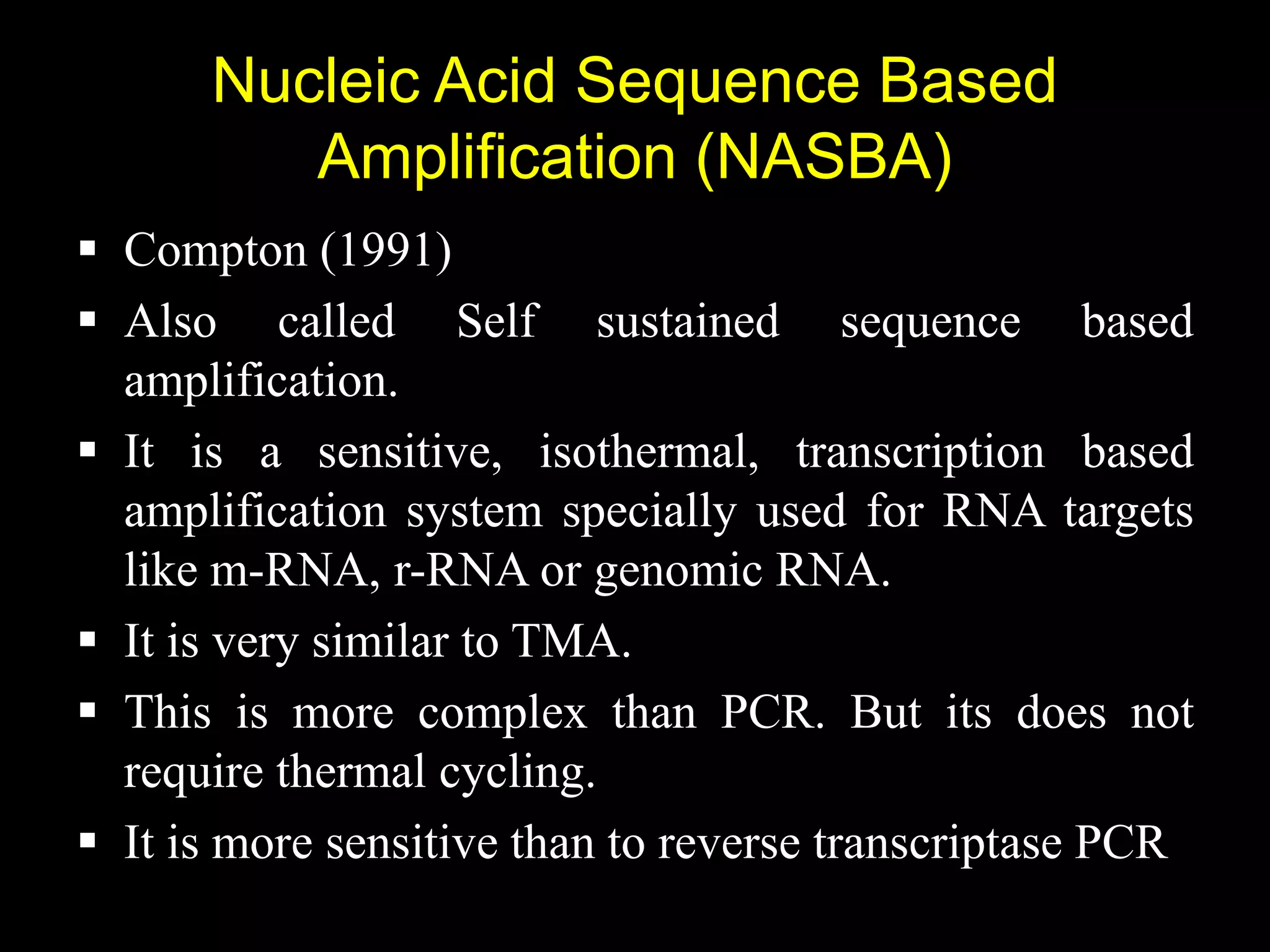 Nucleic Acid Sequence Based Amplification (NASBA)

▪ Compton (1991)

▪ Also called Self sustained sequence based amplification.

▪ It is a sensitive, isothermal, transcription based amplification system specially used for RNA targets like m-RNA, r-RNA or genomic RNA.

▪ It is very similar to TMA.

▪ This is more complex than PCR. But its does not require thermal cycling.

▪ It is more sensitive than to reverse transcriptase PCR